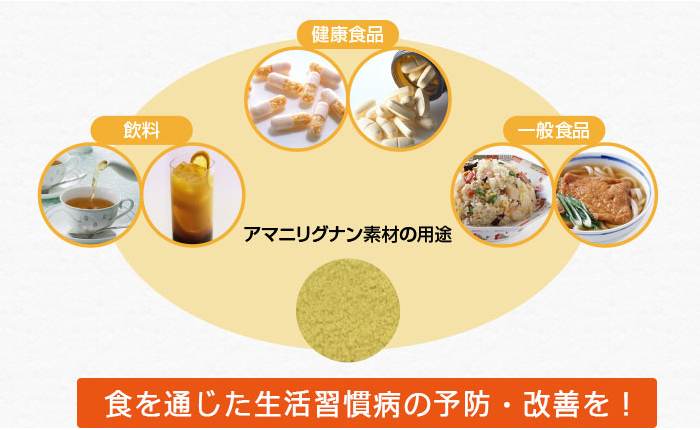 健康食品

飲料

一般食品

アマニリグナン素材の用途

食を通じた生活習慣病の予防・改善を！